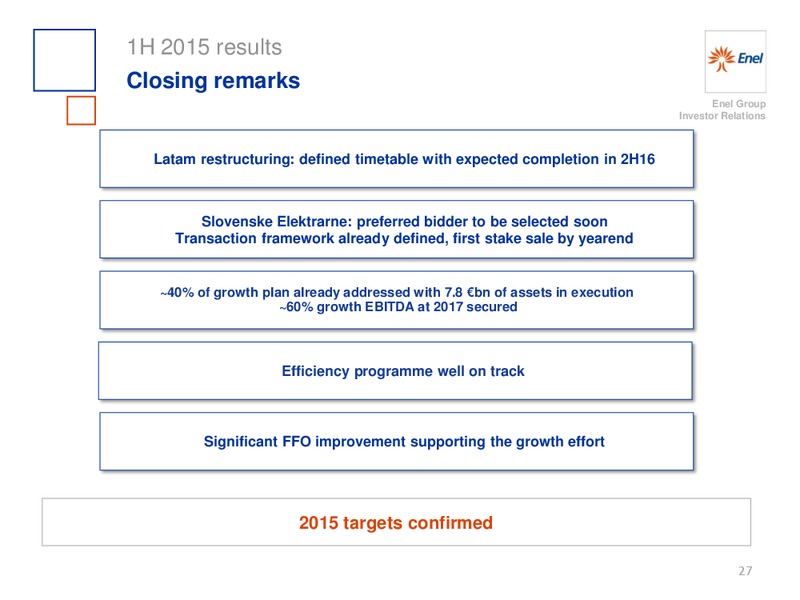 1H 2015 results
Closing remarks

Enel

Enel Group
Investor Relations

Latam restructuring: defined timetable with expected completion in 2H16

Slovenske Elektrarne: preferred bidder to be selected soon
Transaction framework already defined, first stake sale by yearend

~40% of growth plan already addressed with 7.8 €bn of assets in execution
~60% growth EBITDA at 2017 secured

Efficiency programme well on track

Significant FFO improvement supporting the growth effort

2015 targets confirmed

27